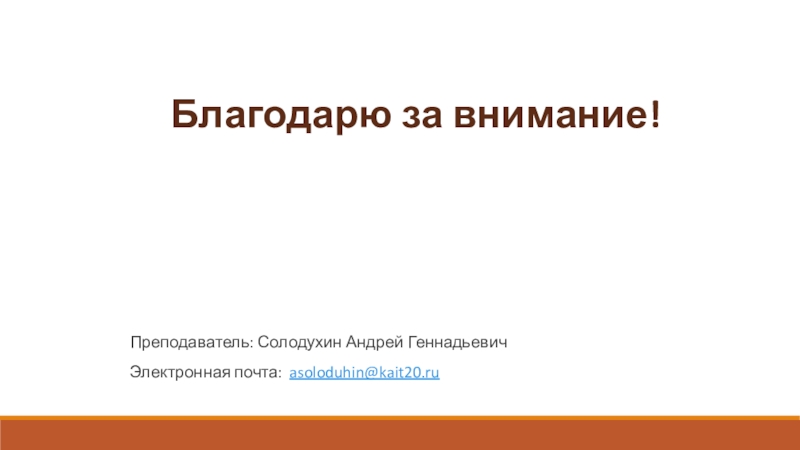 Благодарю за внимание!

Преподаватель: Солодухин Андрей Геннадьевич

Электронная почта: asoloduhin@kait20.ru